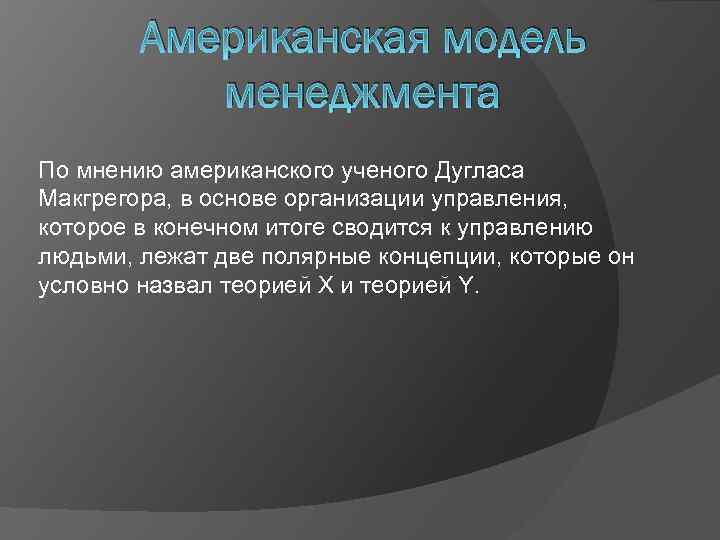 Американская модель менеджмента

По мнению американского ученого Дугласа Макгрегора, в основе организации управления, которое в конечном итоге сводится к управлению людьми, лежат две полярные концепции, которые он условно назвал теорией X и теорией Y.